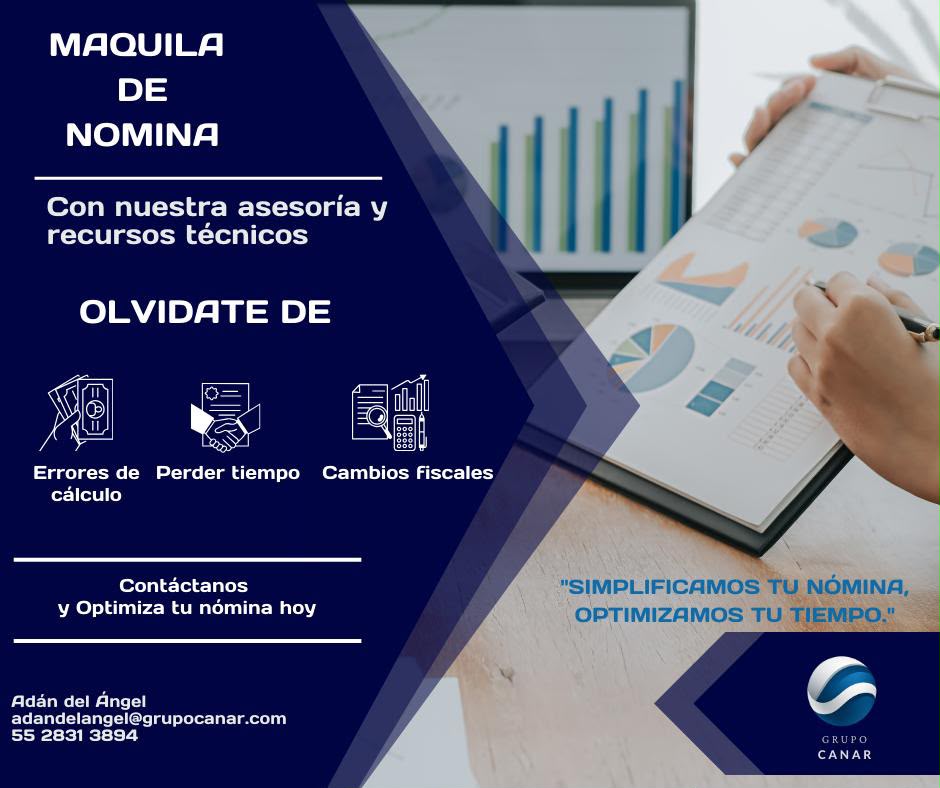 MAQUILA
DE
NOMINA

Con nuestra asesoría y recursos técnicos

OLVIDATE DE

Errores de cálculo

Perder tiempo

Cambios fiscales

Contáctanos
y Optimiza tu nómina hoy

"SIMPLIFICAMOS TU NÓMINA, OPTIMIZAMOS TU TIEMPO."

Adán del Ángel
adandelangel@grupocanar.com
55 2831 3894

GRUPO
CANAR